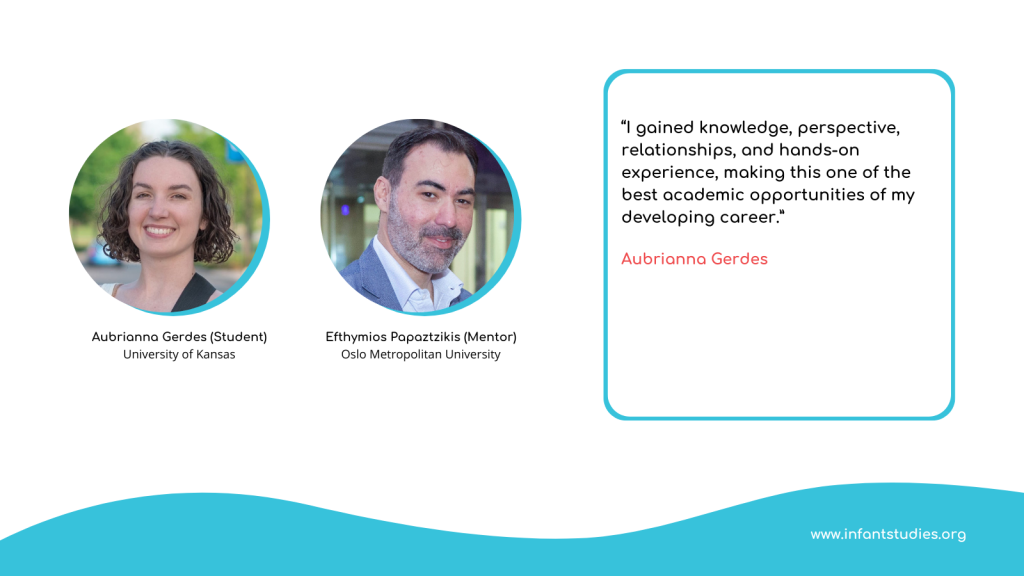 Aubrianna Gerdes (Student)
University of Kansas

Efthymios Papaztzikis (Mentor)
Oslo Metropolitan University

"I gained knowledge, perspective, relationships, and hands-on experience, making this one of the best academic opportunities of my developing career."

Aubrianna Gerdes

www.infantstudies.org